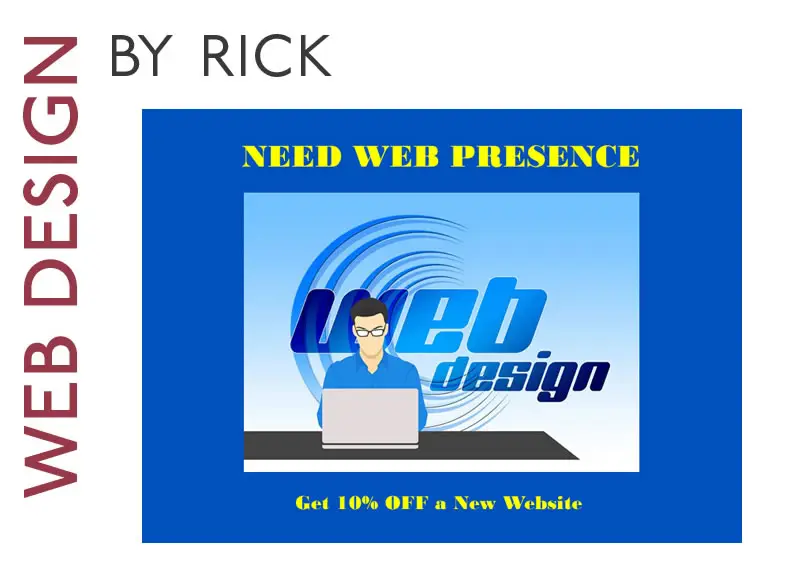 WEB DESIGN

BY RICK

NEED WEB PRESENCE

web design

Get 10% OFF a New Website